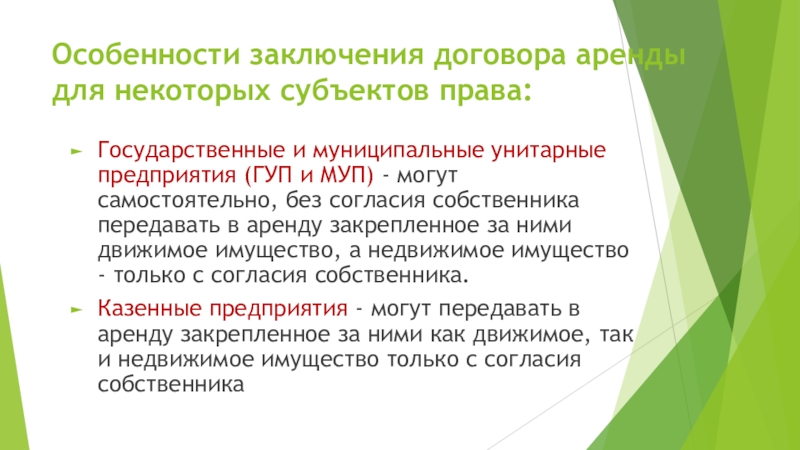 Особенности заключения договора аренды для некоторых субъектов права:

► Государственные и муниципальные унитарные предприятия (ГУП и МУП) - могут самостоятельно, без согласия собственника передавать в аренду закрепленное за ними движимое имущество, а недвижимое имущество - только с согласия собственника.

► Казенные предприятия - могут передавать в аренду закрепленное за ними как движимое, так и недвижимое имущество только с согласия собственника